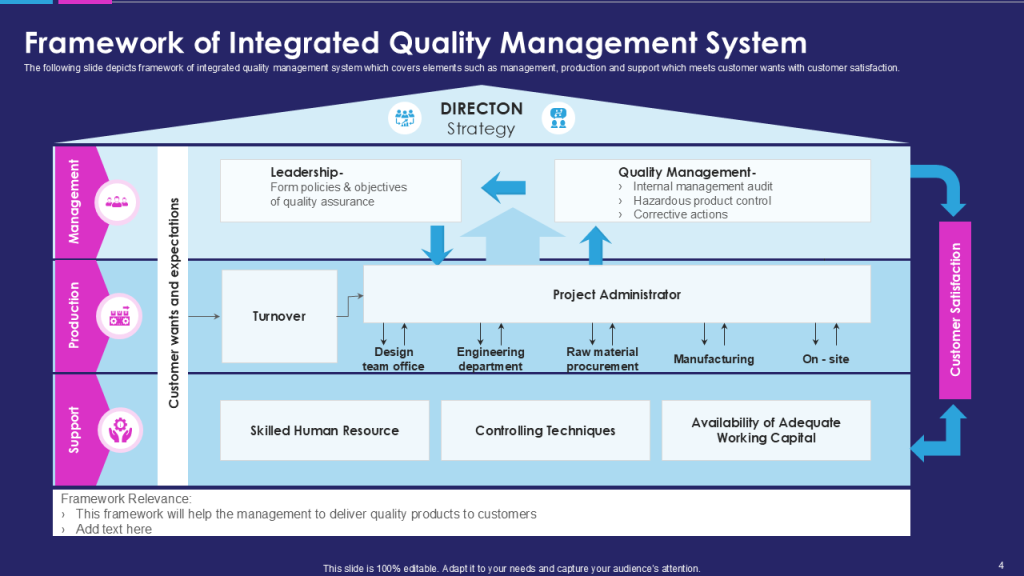 Framework of Integrated Quality Management System

The following slide depicts framework of integrated quality management system which covers elements such as management, production and support which meets customer wants with customer satisfaction.

DIRECTON
Strategy

Management

Production

Support

Customer wants and expectations

Leadership-
Form policies & objectives of quality assurance

Quality Management-
› Internal management audit
› Hazardous product control
› Corrective actions

Turnover

Project Administrator

Design team office

Engineering department

Raw material procurement

Manufacturing

On - site

Skilled Human Resource

Controlling Techniques

Availability of Adequate Working Capital

Customer Satisfaction

Framework Relevance:
› This framework will help the management to deliver quality products to customers
› Add text here

This slide is 100% editable. Adapt it to your needs and capture your audience's attention.

4